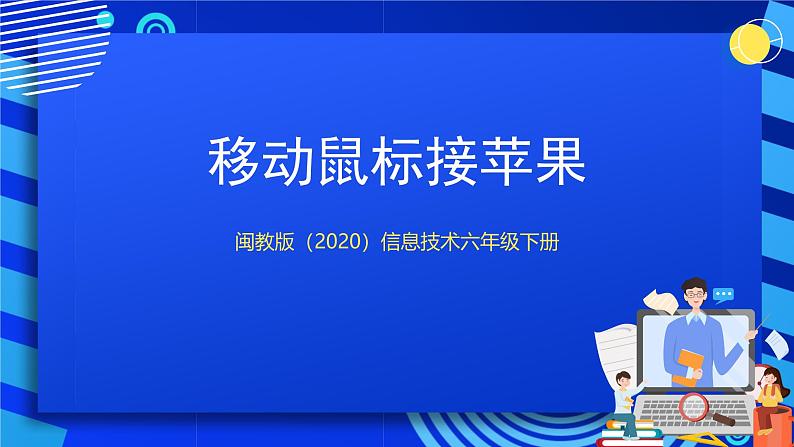 移动鼠标接苹果

闽教版（2020）信息技术六年级下册